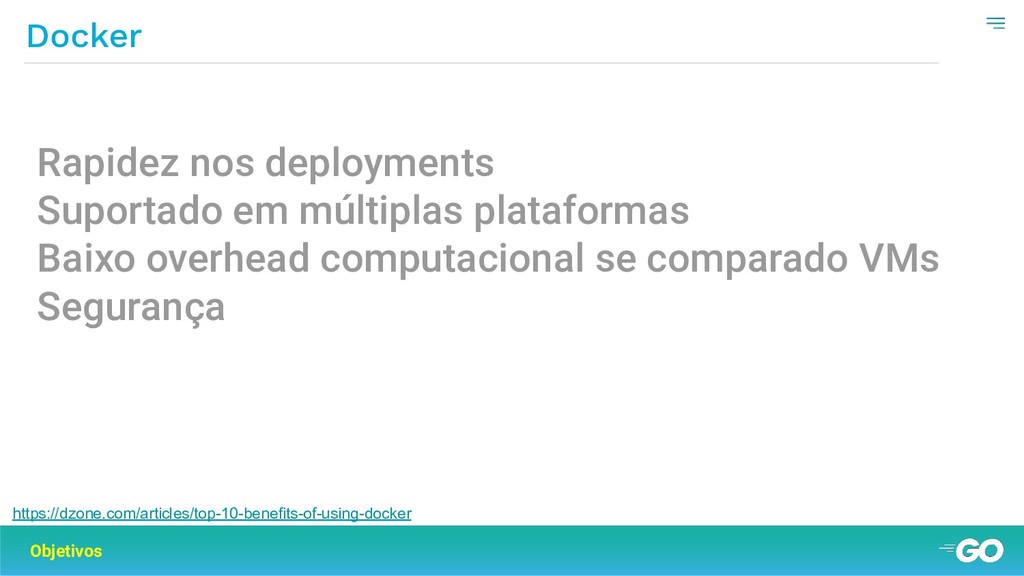 Docker

Rapidez nos deployments
Suportado em múltiplas plataformas
Baixo overhead computacional se comparado VMs
Segurança

https://dzone.com/articles/top-10-benefits-of-using-docker

Objetivos

GO